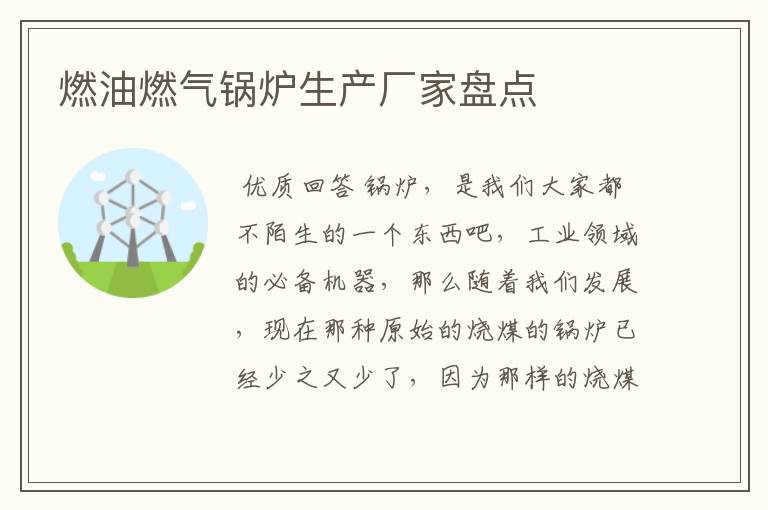 燃油燃气锅炉生产厂家盘点

优质回答 锅炉，是我们大家都不陌生的一个东西吧，工业领域的必备机器，那么随着我们发展，现在那种原始的烧煤的锅炉已经少之又少了，因为那样的烧煤